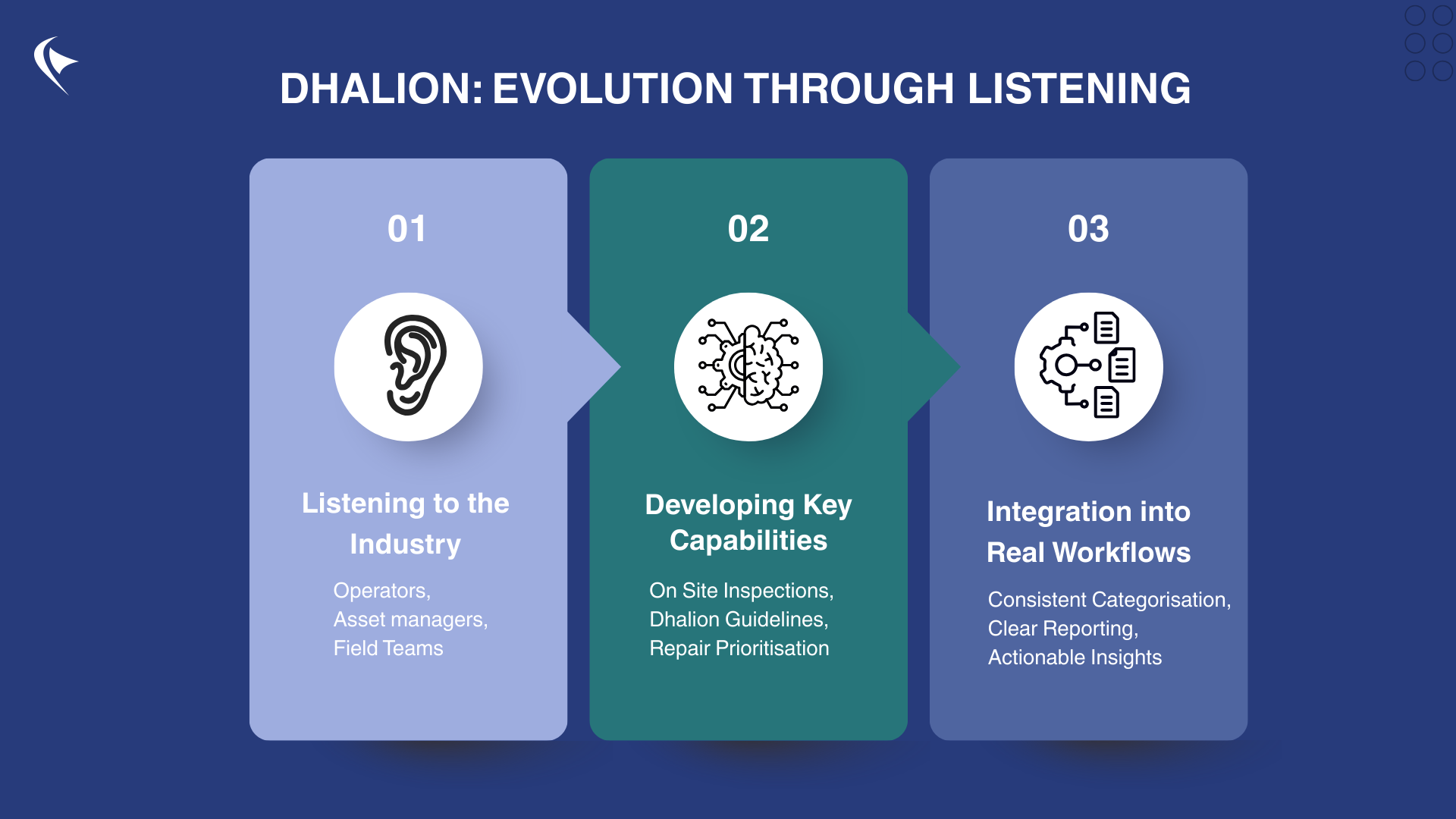 DHALION: EVOLUTION THROUGH LISTENING

01

Listening to the Industry

Operators,
Asset managers,
Field Teams

02

Developing Key Capabilities

On Site Inspections,
Dhalion Guidelines,
Repair Prioritisation

03

Integration into Real Workflows

Consistent Categorisation,
Clear Reporting,
Actionable Insights